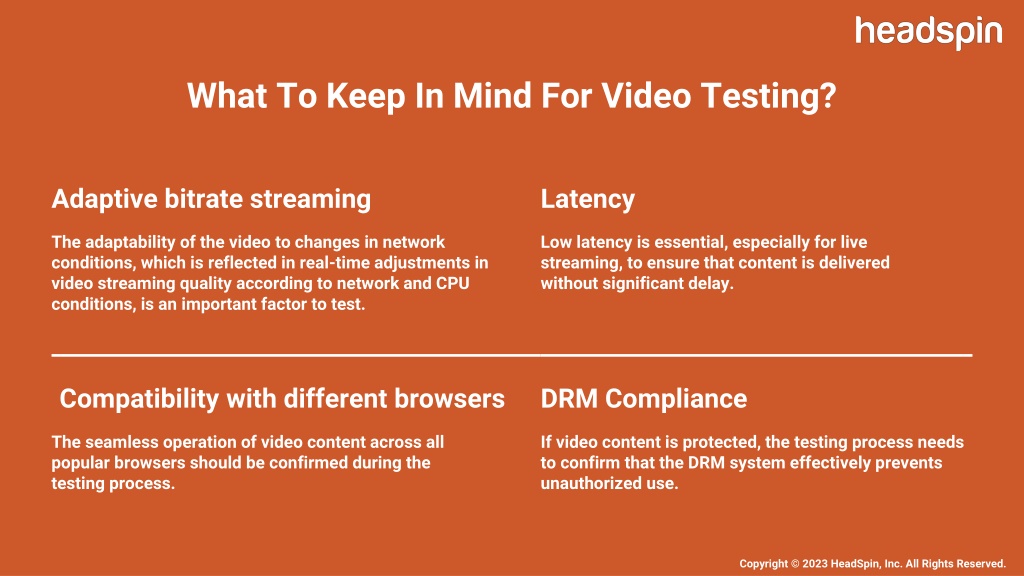 headspin

What To Keep In Mind For Video Testing?

Adaptive bitrate streaming

The adaptability of the video to changes in network conditions, which is reflected in real-time adjustments in video streaming quality according to network and CPU conditions, is an important factor to test.

Latency

Low latency is essential, especially for live streaming, to ensure that content is delivered without significant delay.

Compatibility with different browsers

The seamless operation of video content across all popular browsers should be confirmed during the testing process.

DRM Compliance

If video content is protected, the testing process needs to confirm that the DRM system effectively prevents unauthorized use.

Copyright © 2023 HeadSpin, Inc. All Rights Reserved.